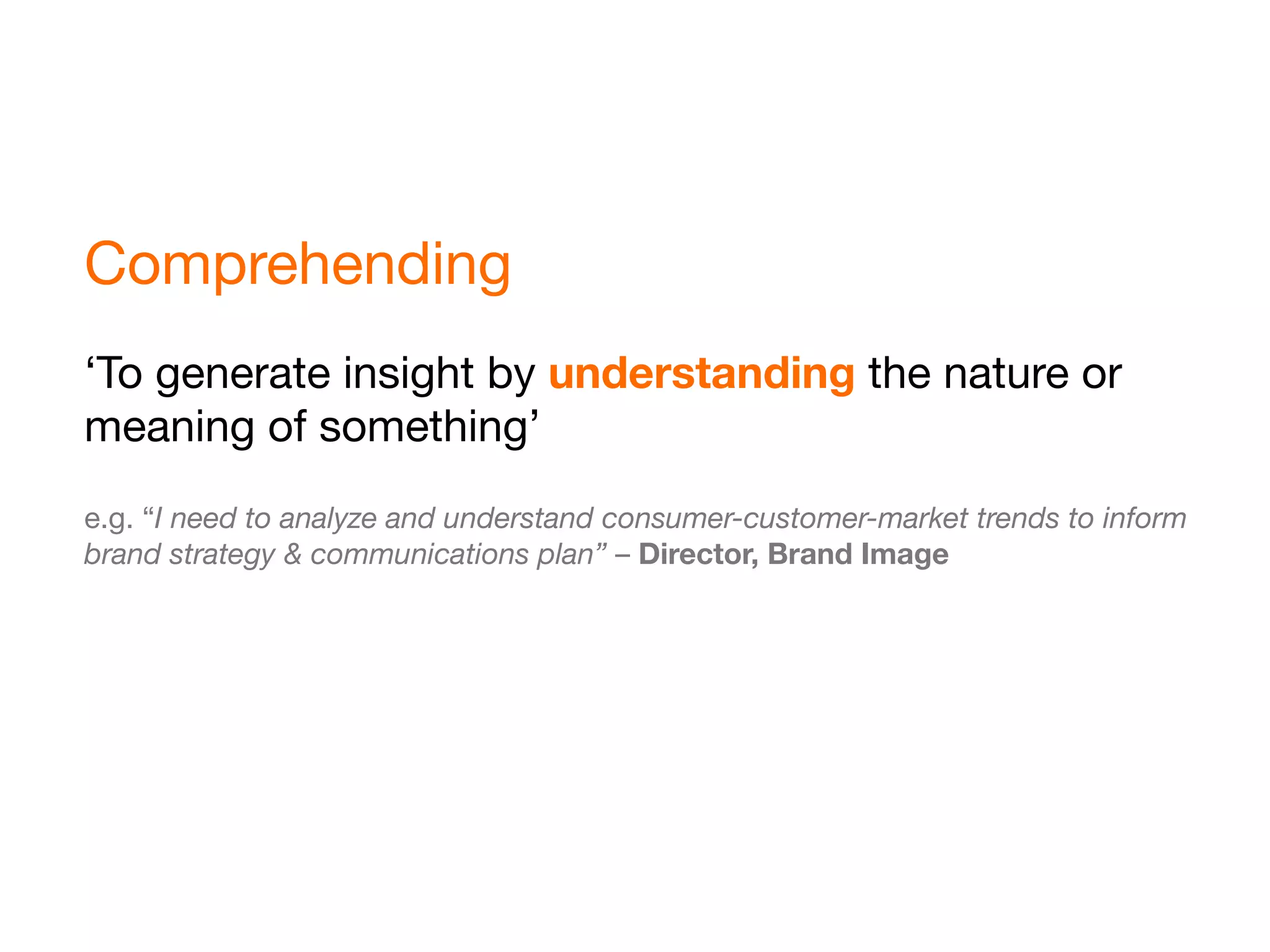 Comprehending

‘To generate insight by understanding the nature or meaning of something’

e.g. “I need to analyze and understand consumer-customer-market trends to inform brand strategy & communications plan” – Director, Brand Image